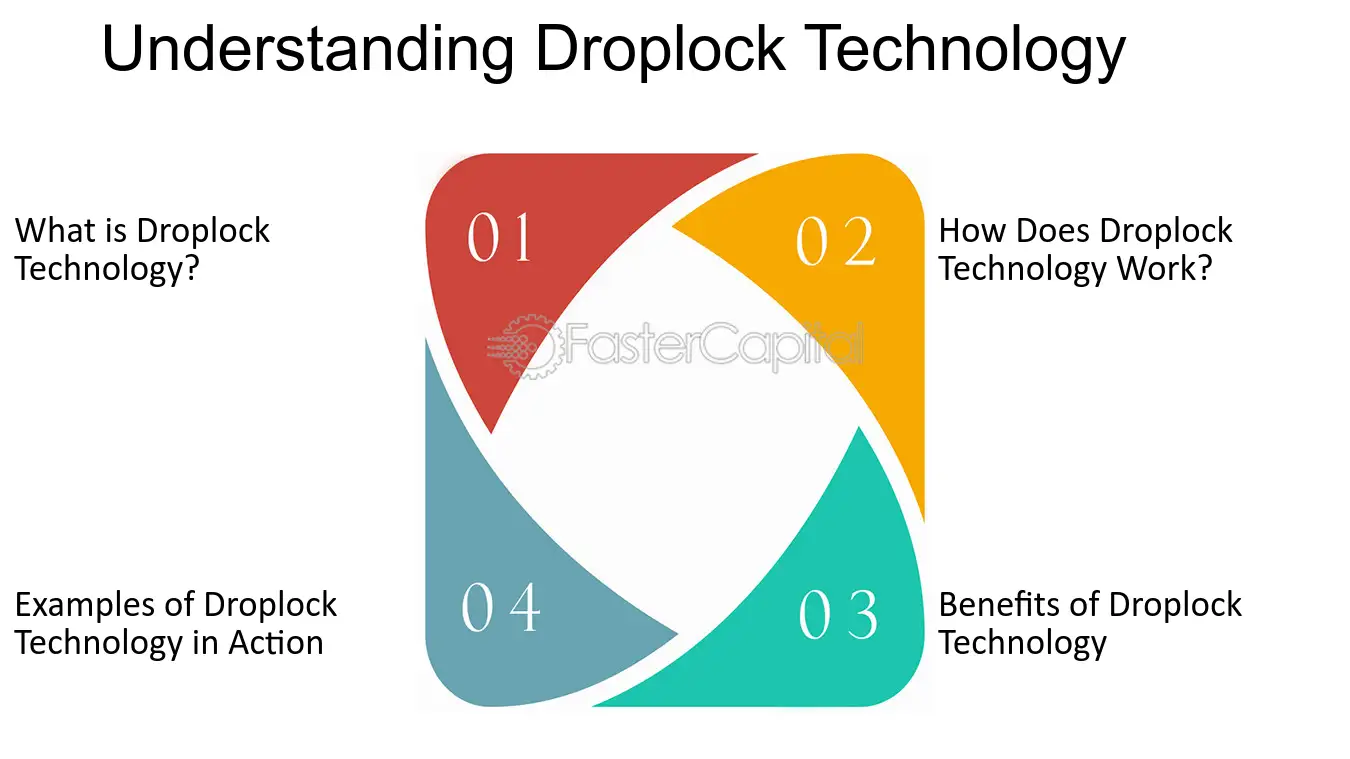 Understanding Droplock Technology

What is Droplock Technology?

01

02

How Does Droplock Technology Work?

Examples of Droplock Technology in Action

04

03

Benefits of Droplock Technology

FasterCapital